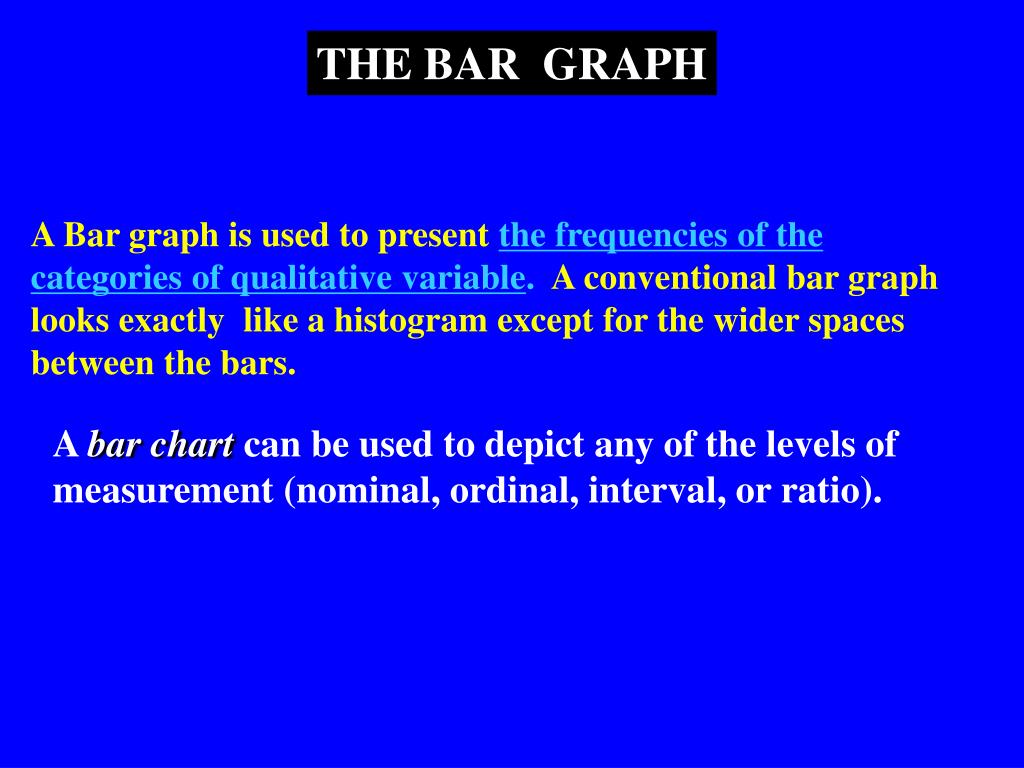 THE BAR GRAPH

A Bar graph is used to present the frequencies of the categories of qualitative variable. A conventional bar graph looks exactly like a histogram except for the wider spaces between the bars.

A bar chart can be used to depict any of the levels of measurement (nominal, ordinal, interval, or ratio).